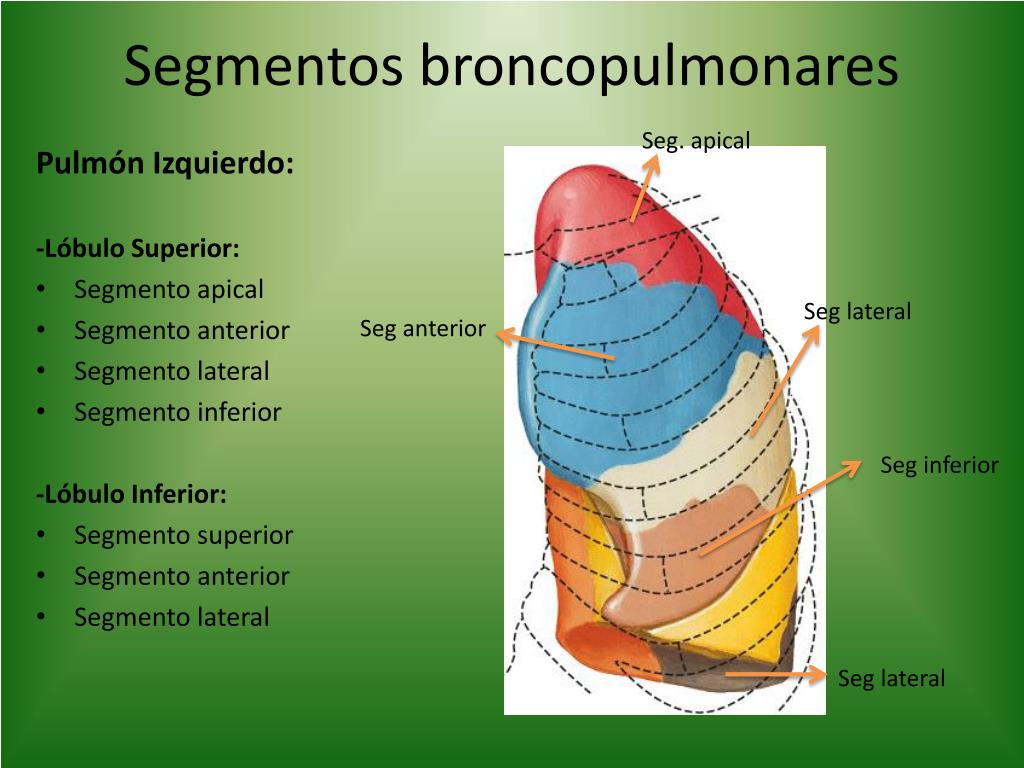 Segmentos broncopulmonares

Pulmón Izquierdo:

-Lóbulo Superior:
• Segmento apical
• Segmento anterior
• Segmento lateral
• Segmento inferior

-Lóbulo Inferior:
• Segmento superior
• Segmento anterior
• Segmento lateral

Seg. apical
Seg anterior
Seg lateral
Seg inferior
Seg lateral